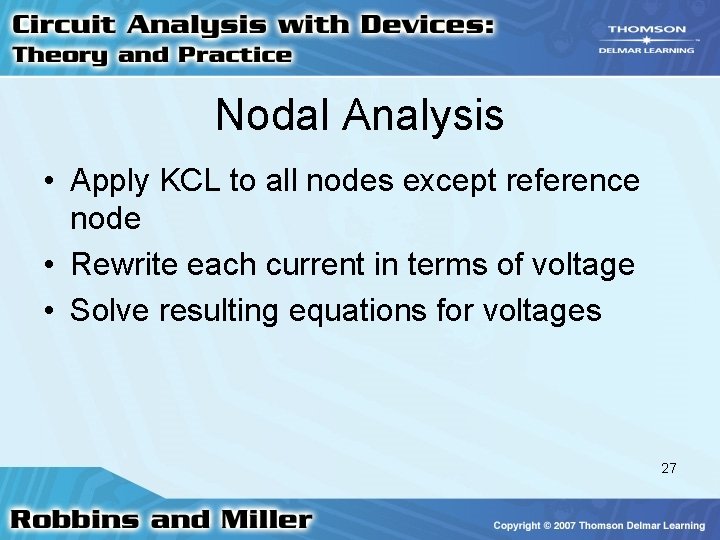 Circuit Analysis with Devices: Theory and Practice

THOMSON
DELMAR LEARNING

Nodal Analysis

• Apply KCL to all nodes except reference node
• Rewrite each current in terms of voltage
• Solve resulting equations for voltages

27

Robbins and Miller

Copyright © 2007 Thomson Delmar Learning